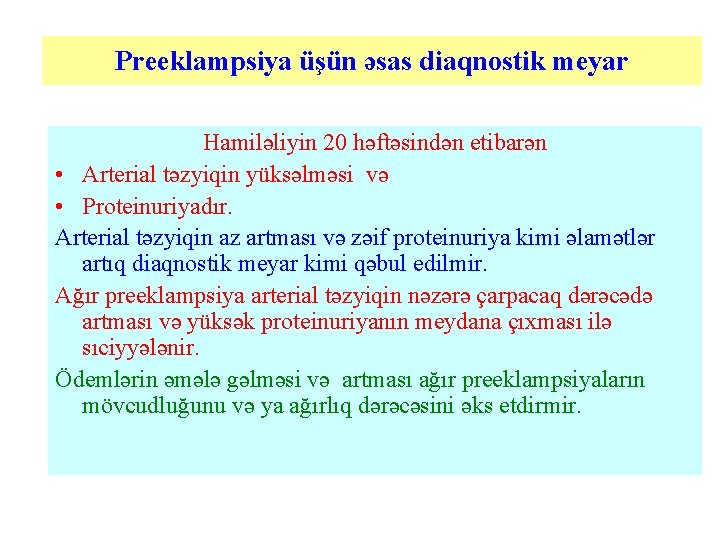 Preeklampsiya üşün əsas diaqnostik meyar

Hamiləliyin 20 həftəsindən etibarən

• Arterial təzyiqin yüksəlməsi və
• Proteinuriyadır.

Arterial təzyiqin az artması və zəif proteinuriya kimi əlamətlər artıq diaqnostik meyar kimi qəbul edilmir.

Ağır preeklampsiya arterial təzyiqin nəzərə çarpacaq dərəcədə artması və yüksək proteinuriyanın meydana çıxması ilə sıciyyələnir.

Ödemlərin əmələ gəlməsi və artması ağır preeklampsiyaların mövcudluğunu və ya ağırlıq dərəcəsini əks etdirmir.